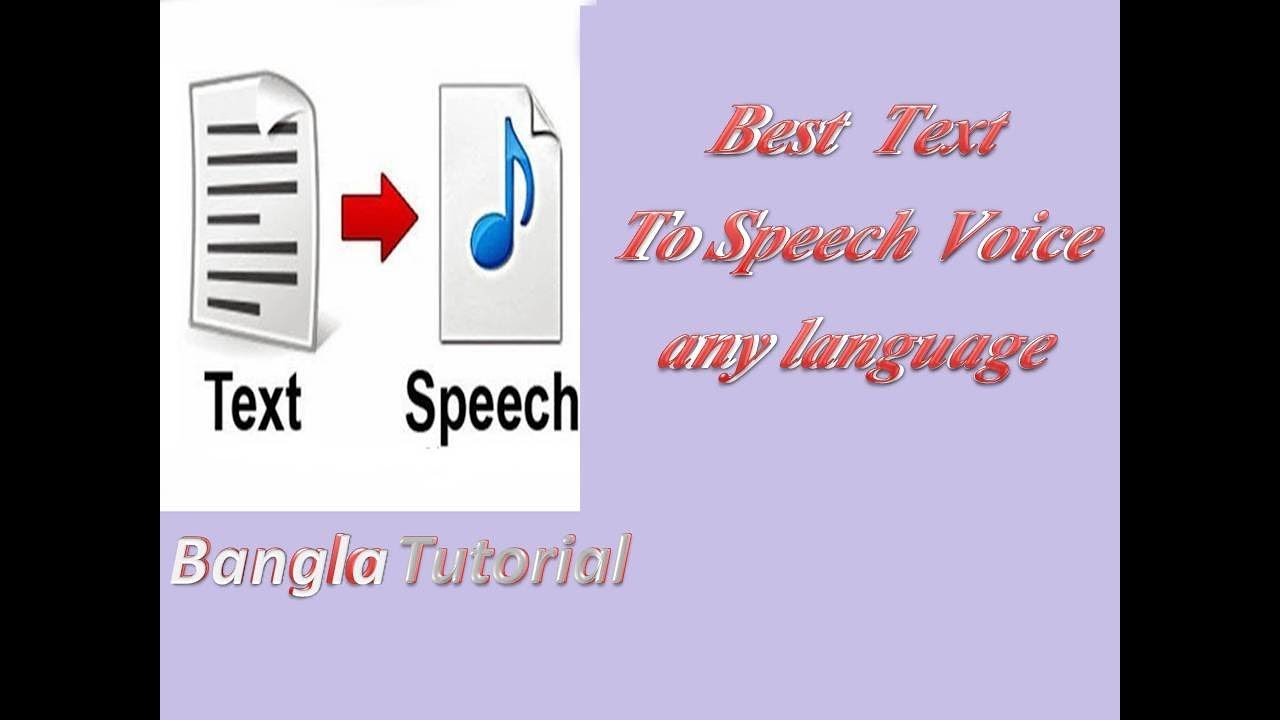 Text
Speech

Best Text
To Speech Voice
any language

Bangla Tutorial